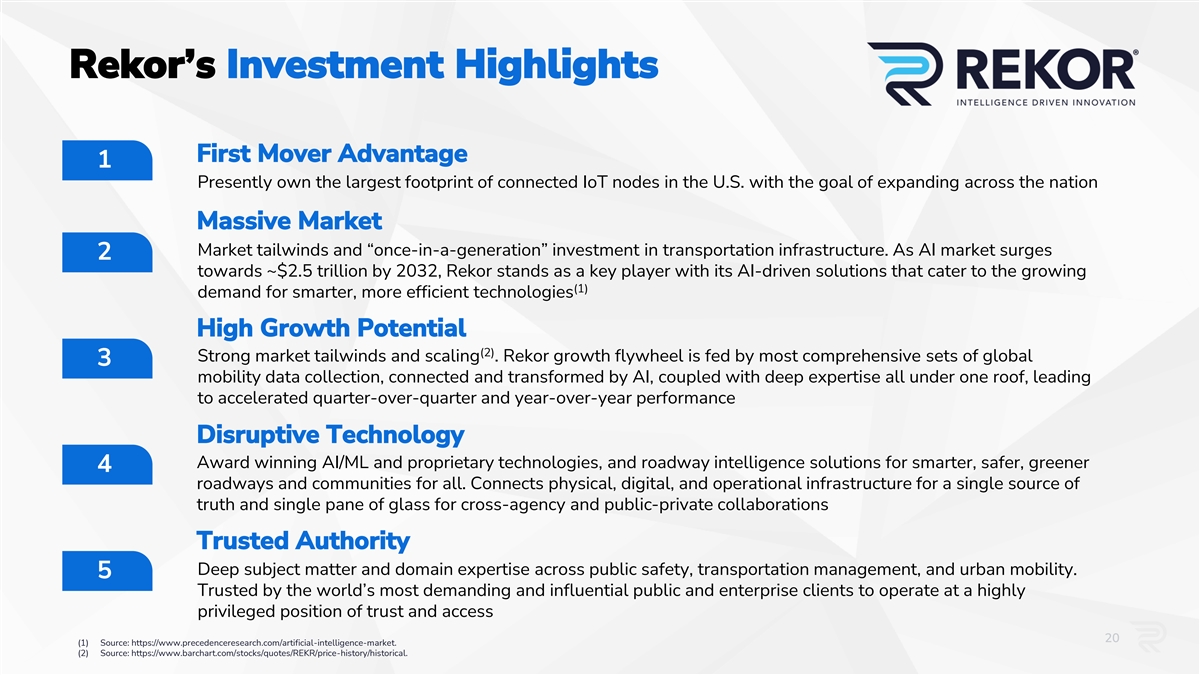 Rekor's Investment Highlights

REKOR®
INTELLIGENCE DRIVEN INNOVATION

1
First Mover Advantage
Presently own the largest footprint of connected IoT nodes in the U.S. with the goal of expanding across the nation

2
Massive Market
Market tailwinds and "once-in-a-generation" investment in transportation infrastructure. As AI market surges towards ~$2.5 trillion by 2032, Rekor stands as a key player with its AI-driven solutions that cater to the growing demand for smarter, more efficient technologies$^{(1)}$

3
High Growth Potential
Strong market tailwinds and scaling$^{(2)}$. Rekor growth flywheel is fed by most comprehensive sets of global mobility data collection, connected and transformed by AI, coupled with deep expertise all under one roof, leading to accelerated quarter-over-quarter and year-over-year performance

4
Disruptive Technology
Award winning AI/ML and proprietary technologies, and roadway intelligence solutions for smarter, safer, greener roadways and communities for all. Connects physical, digital, and operational infrastructure for a single source of truth and single pane of glass for cross-agency and public-private collaborations

5
Trusted Authority
Deep subject matter and domain expertise across public safety, transportation management, and urban mobility. Trusted by the world's most demanding and influential public and enterprise clients to operate at a highly privileged position of trust and access

(1) Source: https://www.precedenceresearch.com/artificial-intelligence-market.
(2) Source: https://www.barchart.com/stocks/quotes/REKR/price-history/historical.

20